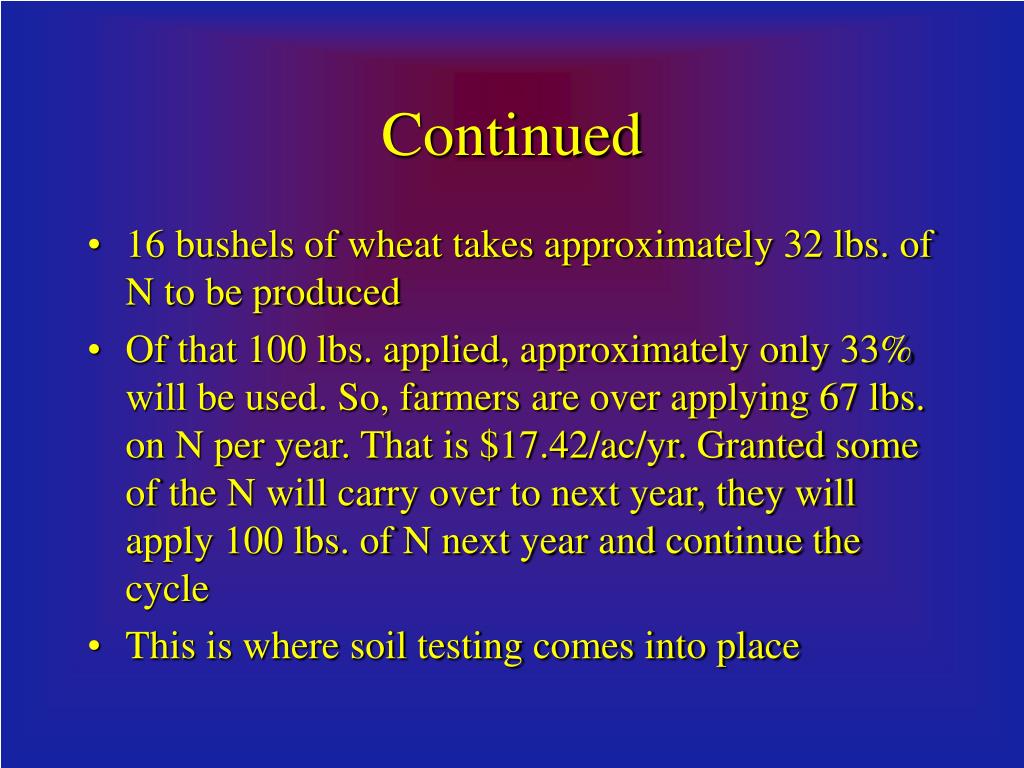 Continued

• 16 bushels of wheat takes approximately 32 lbs. of N to be produced

• Of that 100 lbs. applied, approximately only 33% will be used. So, farmers are over applying 67 lbs. on N per year. That is \$17.42/ac/yr. Granted some of the N will carry over to next year, they will apply 100 lbs. of N next year and continue the cycle

• This is where soil testing comes into place